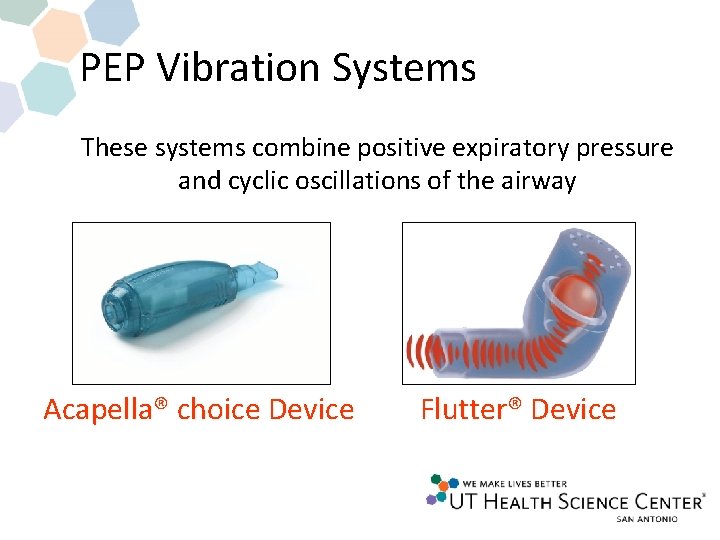 PEP Vibration Systems

These systems combine positive expiratory pressure and cyclic oscillations of the airway

Acapella® choice Device

Flutter® Device

WE MAKE LIVES BETTER
UT HEALTH SCIENCE CENTER®
SAN ANTONIO